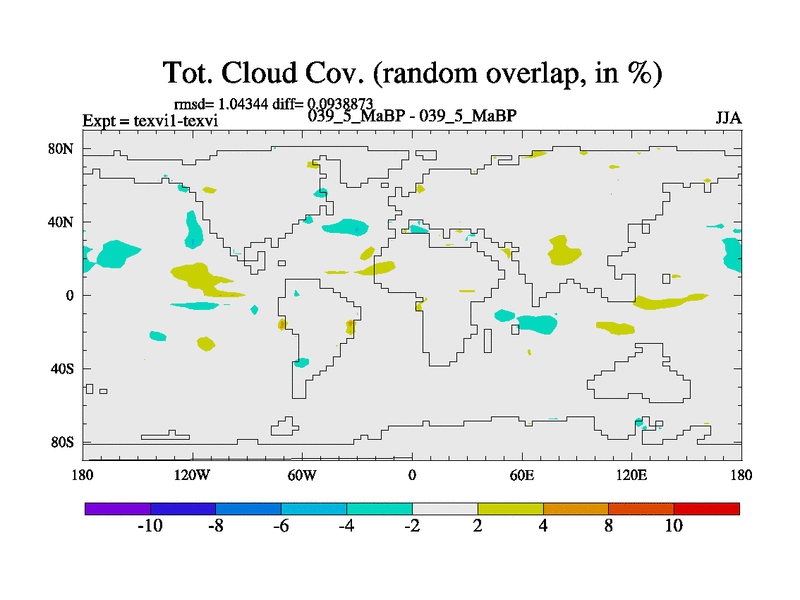 Tot. Cloud Cov. (random overlap, in %)

rmsd= 1.04344 diff= 0.0938873

Expt = texvi1-texvi

039_5_MaBP - 039_5_MaBP

JJA

80N
40N
0
40S
80S

180
120W
60W
0
60E
120E
180

-10
-8
-6
-4
-2
2
4
8
10